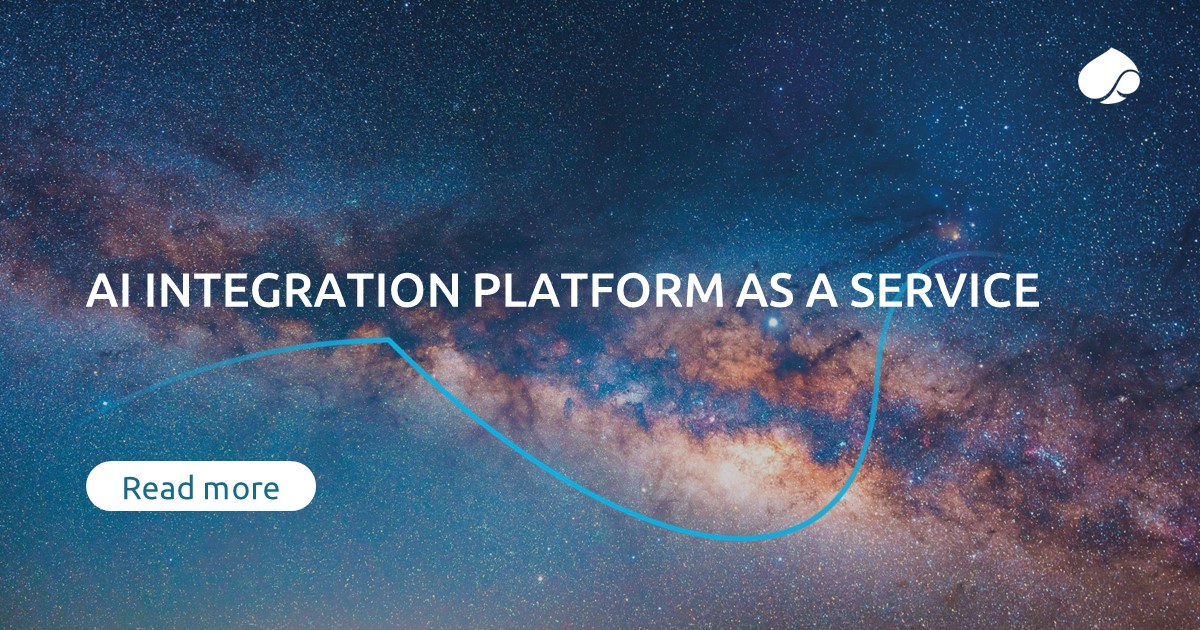 AI INTEGRATION PLATFORM AS A SERVICE

Read more